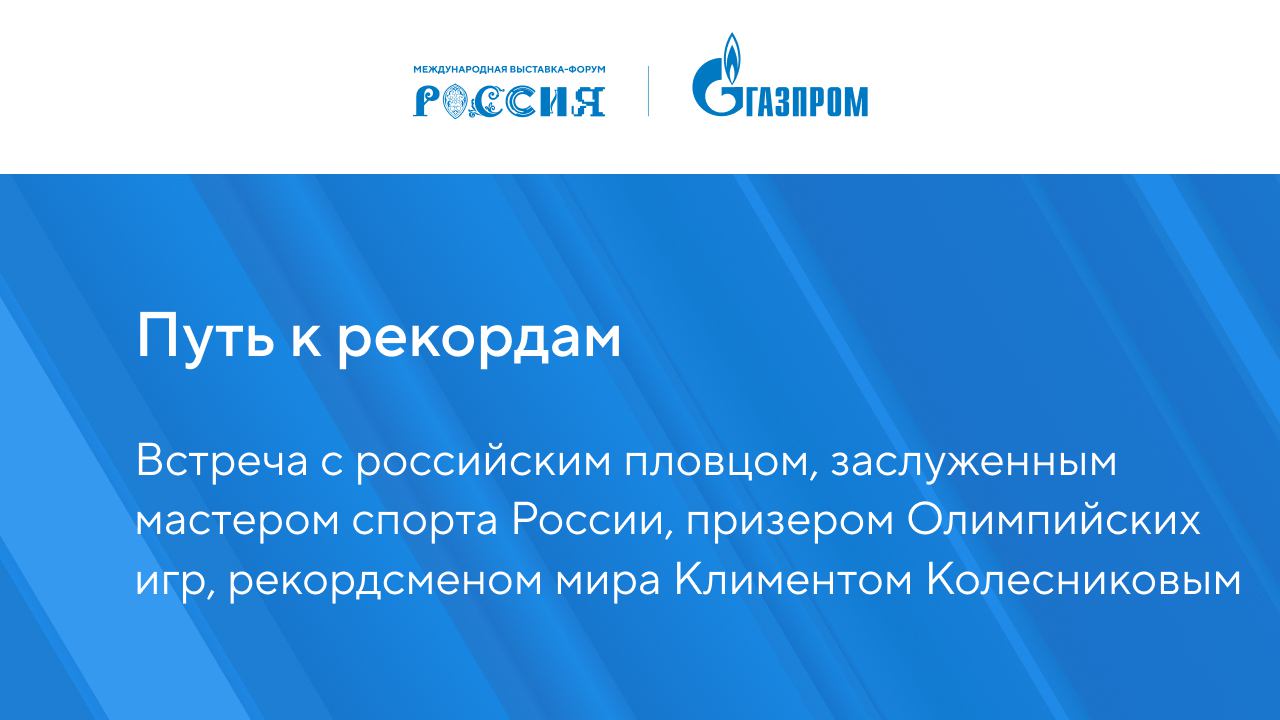 МЕЖДУНАРОДНАЯ ВЫСТАВКА-ФОРУМ
РОССИЯ

ГАЗПРОМ

Путь к рекордам

Встреча с российским пловцом, заслуженным мастером спорта России, призером Олимпийских игр, рекордсменом мира Климентом Колесниковым